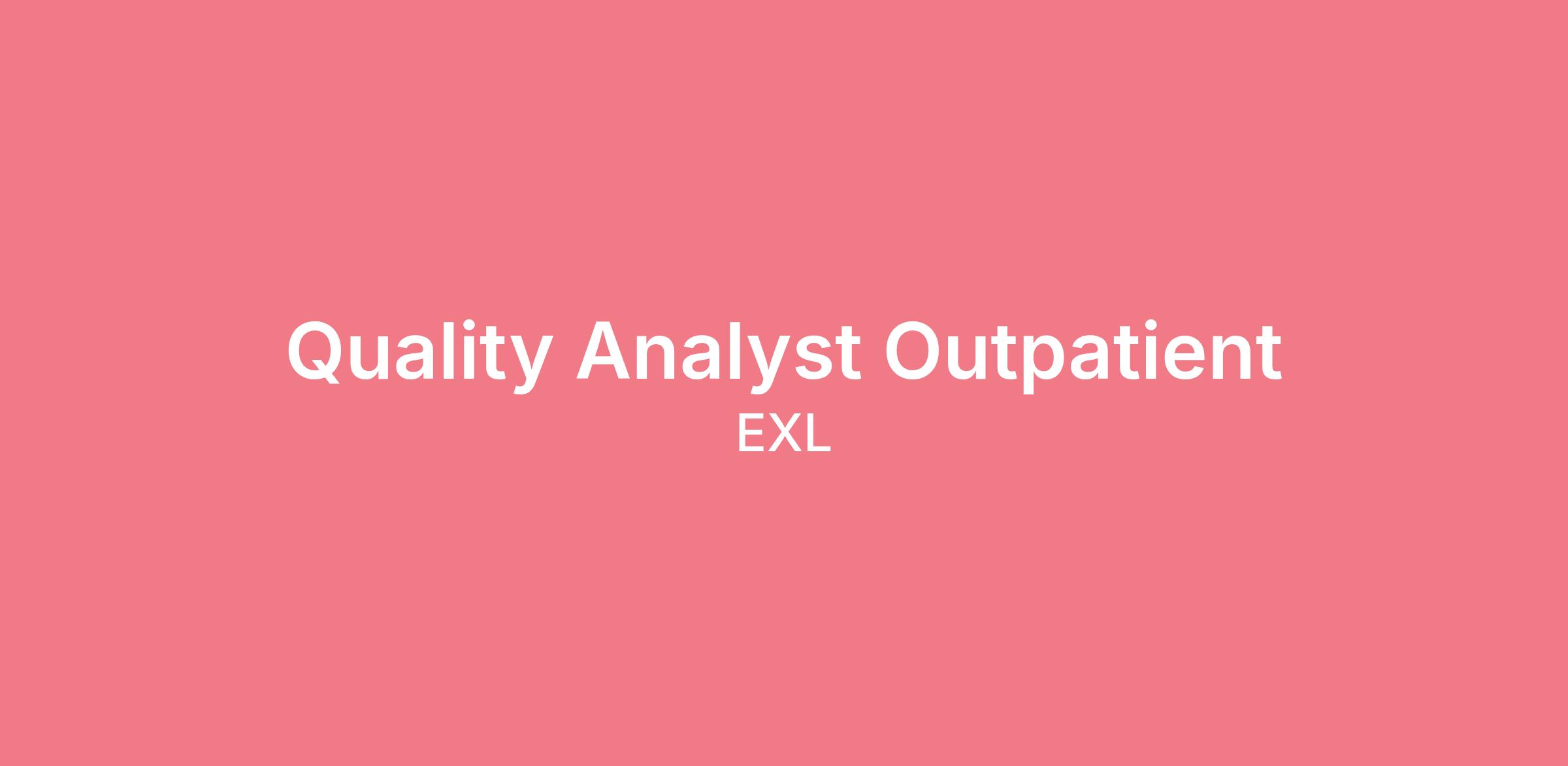 Quality Analyst Outpatient

EXL